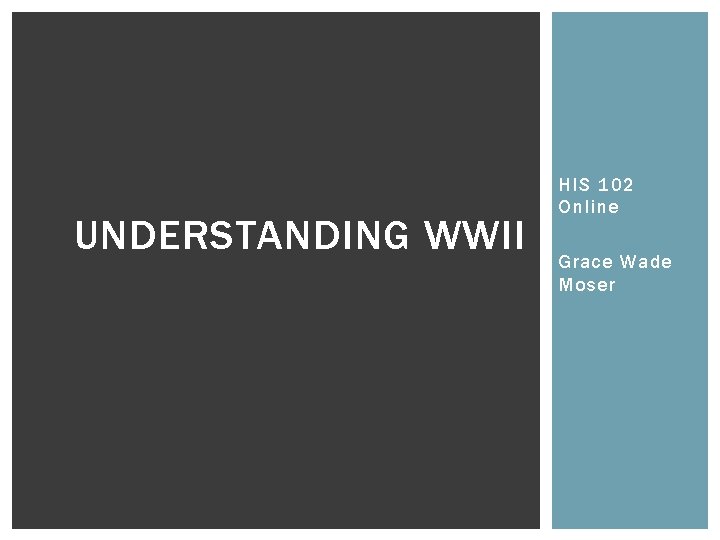 UNDERSTANDING WWII

HIS 102 Online

Grace Wade Moser